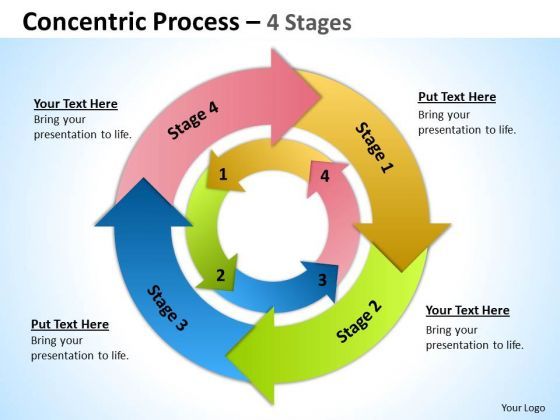 Concentric Process – 4 Stages

Your Text Here
Bring your presentation to life.

Put Text Here
Bring your presentation to life.

Stage 4

Stage 1

1

4

2

3

Stage 3

Stage 2

Put Text Here
Bring your presentation to life.

Your Text Here
Bring your presentation to life.

Your Logo